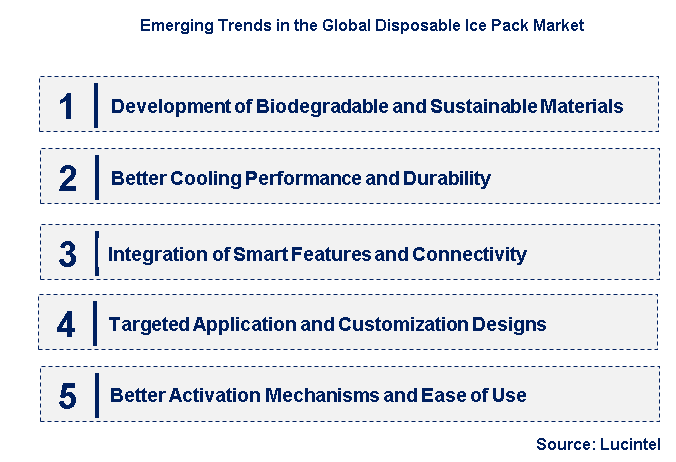 Emerging Trends in the Global Disposable Ice Pack Market

1 Development of Biodegradable and Sustainable Materials

2 Better Cooling Performance and Durability

3 Integration of Smart Features and Connectivity

4 Targeted Application and Customization Designs

5 Better Activation Mechanisms and Ease of Use

Source: Lucintel